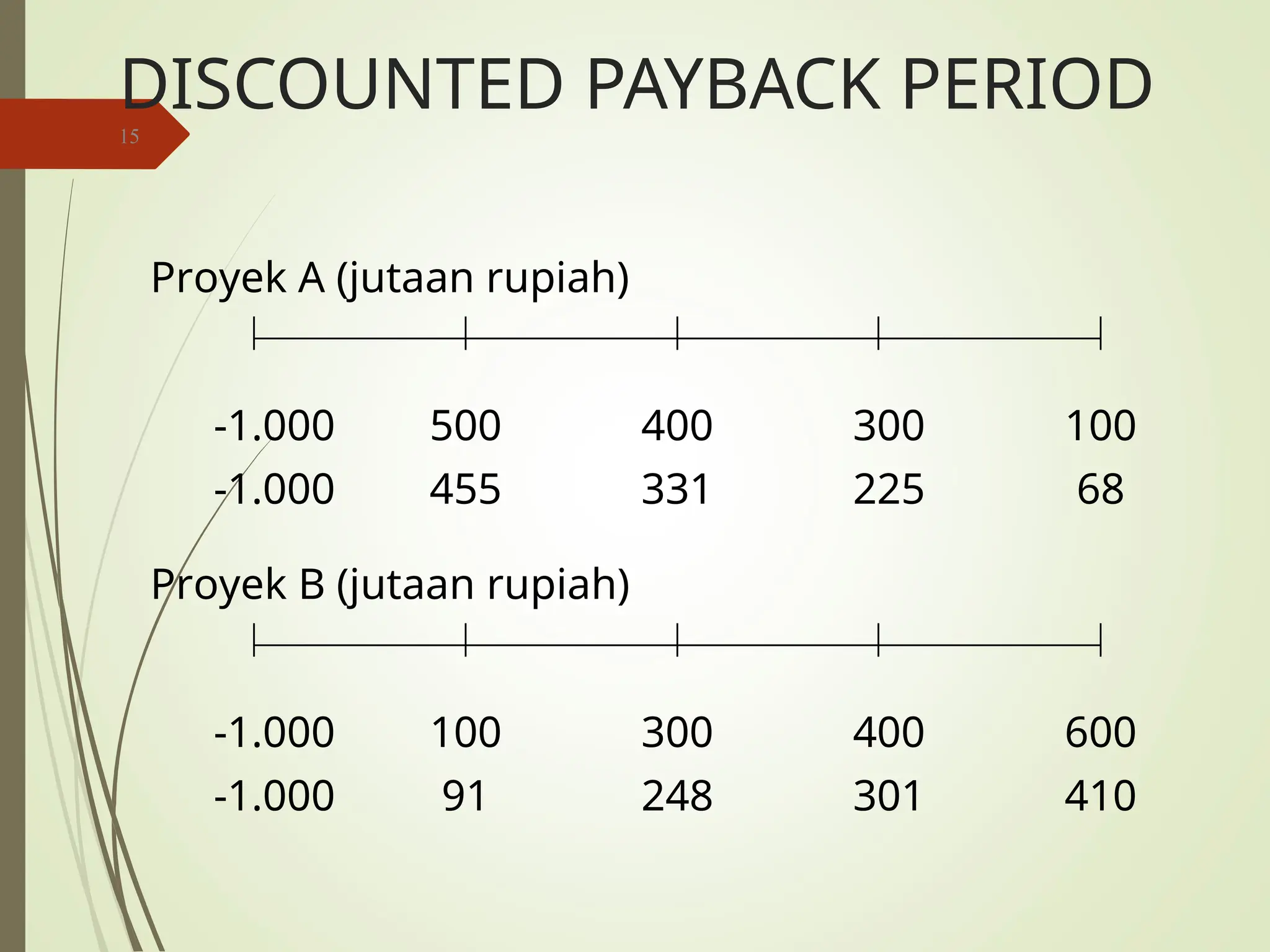 DISCOUNTED PAYBACK PERIOD

15

Proyek A (jutaan rupiah)

-1.000 500 400 300 100
-1.000 455 331 225 68

Proyek B (jutaan rupiah)

-1.000 100 300 400 600
-1.000 91 248 301 410